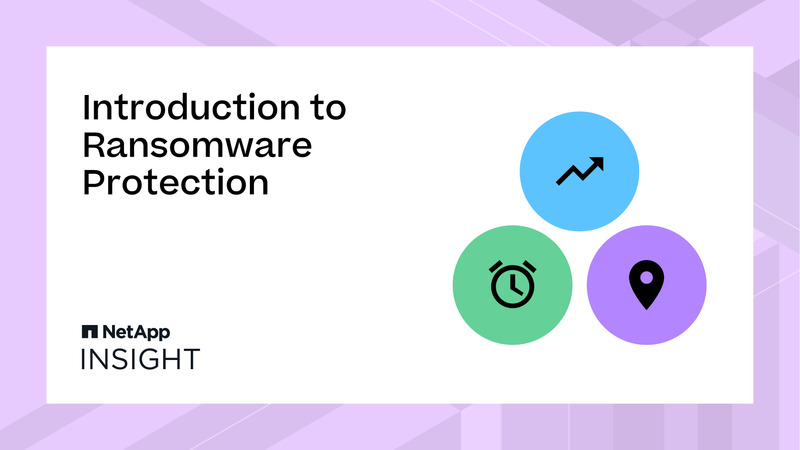 Introduction to Ransomware Protection

NetApp
INSIGHT